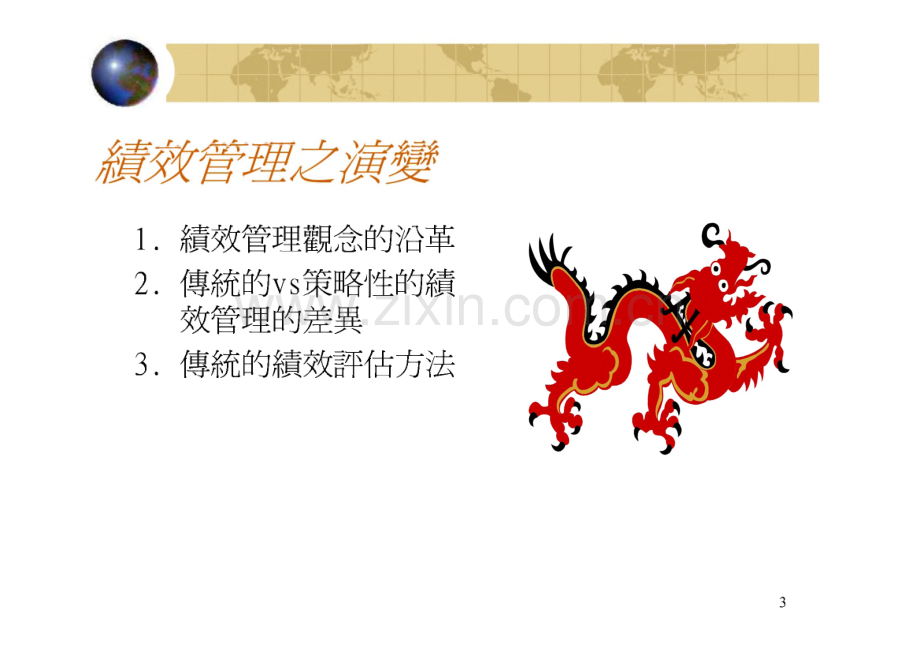 績效管理之演變

1. 績效管理觀念的沿革
2. 傳統的vs策略性的績效管理的差異
3. 傳統的績效評估方法

www.zixin.com.cn

3